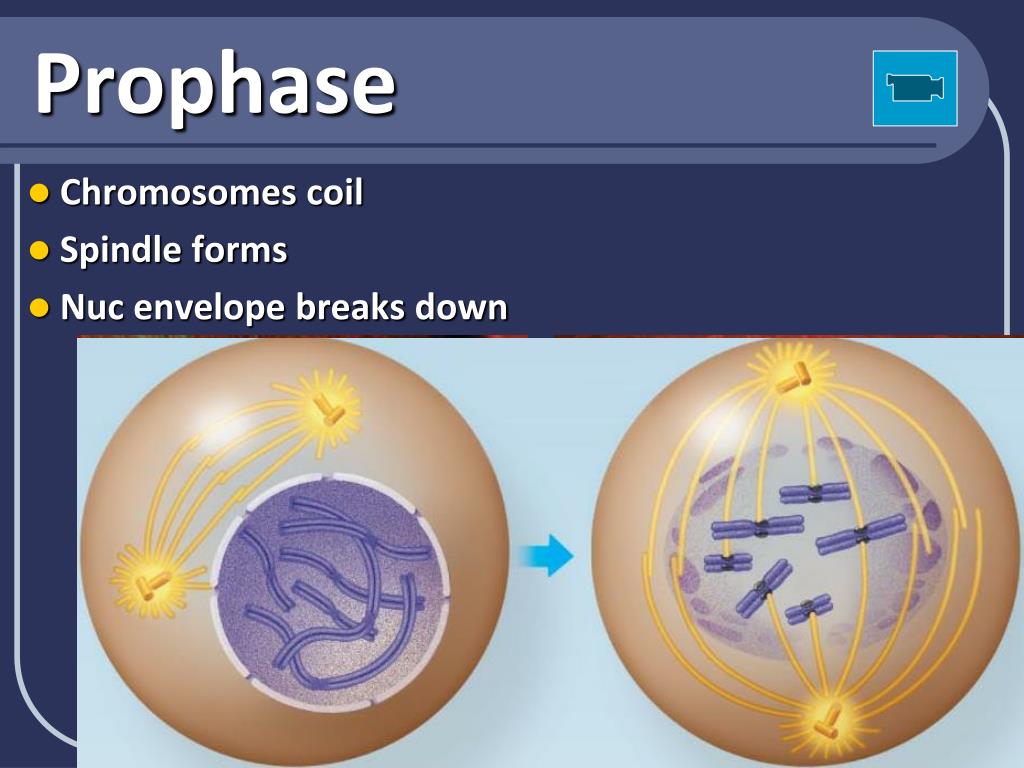 Prophase

Chromosomes coil
Spindle forms
Nuc envelope breaks down